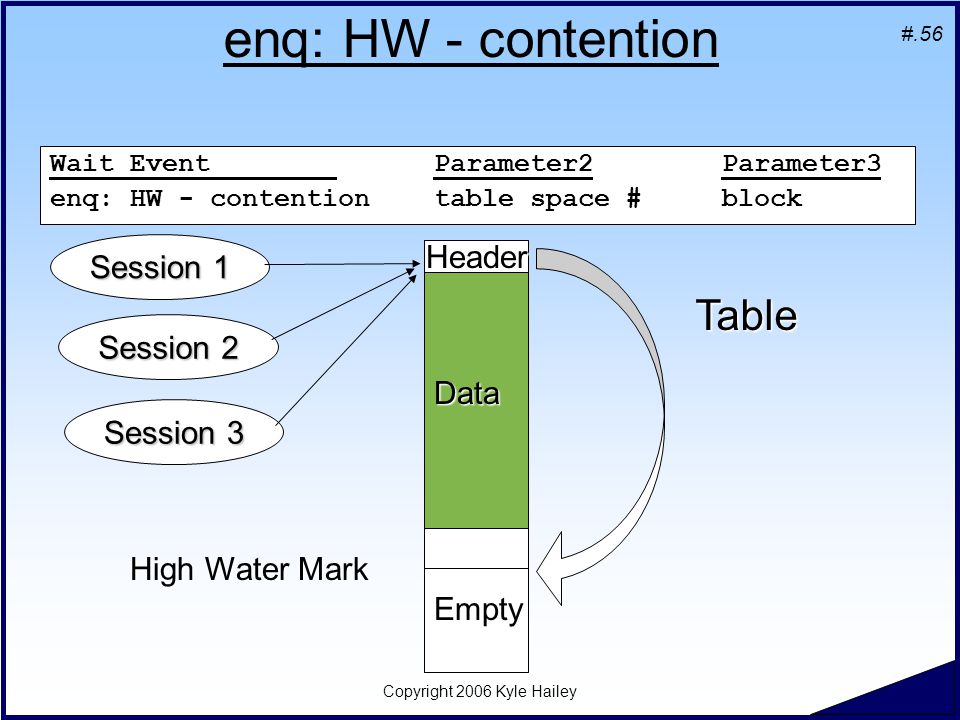 enq: HW - contention

#.56

| Wait Event | Parameter2 | Parameter3 |
|---|---|---|
| enq: HW - contention | table space # | block |

Session 1

Session 2

Session 3

Header

Data

Table

High Water Mark

Empty

Copyright 2006 Kyle Hailey